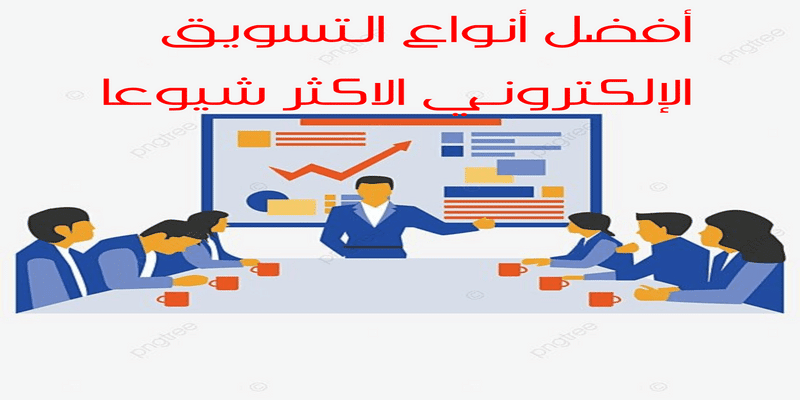 أفضل أنواع التسويق الإلكتروني الاكثر شيوعا

pngtree